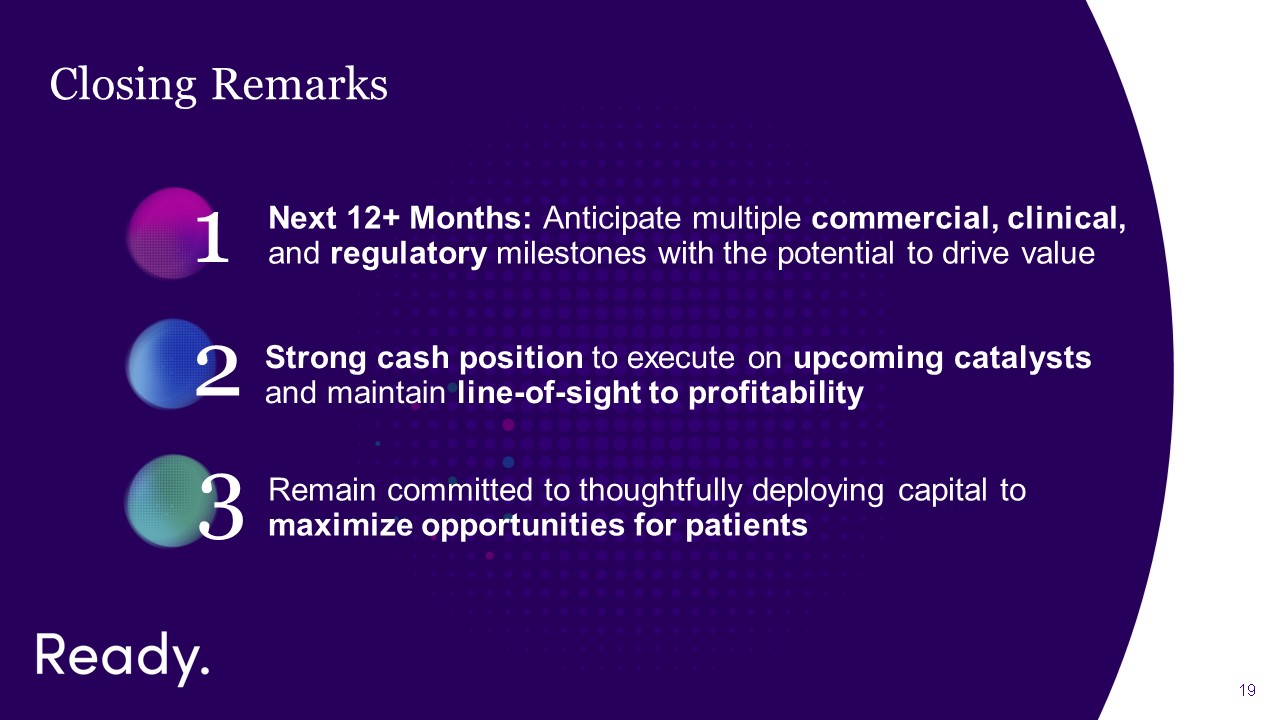 Closing Remarks

1

Next 12+ Months: Anticipate multiple commercial, clinical, and regulatory milestones with the potential to drive value

2

Strong cash position to execute on upcoming catalysts and maintain line-of-sight to profitability

3

Remain committed to thoughtfully deploying capital to maximize opportunities for patients

Ready.

19